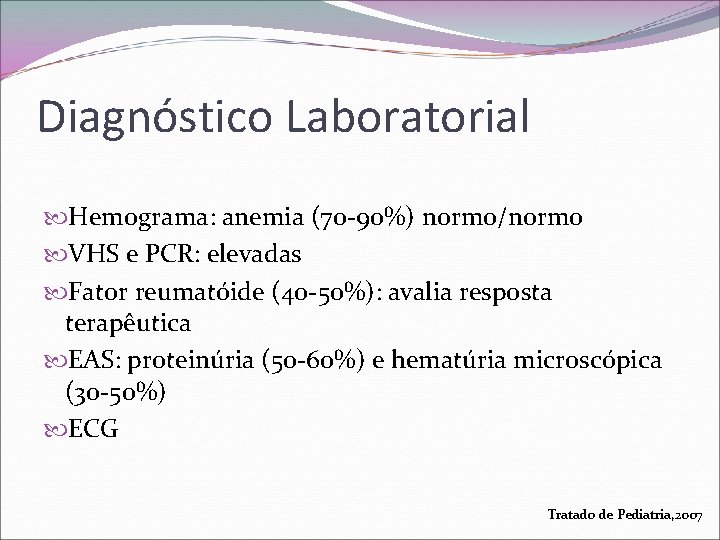 Diagnóstico Laboratorial

Hemograma: anemia (70-90%) normo/normo
VHS e PCR: elevadas
Fator reumatóide (40-50%): avalia resposta terapêutica
EAS: proteinúria (50-60%) e hematúria microscópica (30-50%)
ECG

Tratado de Pediatria,2007